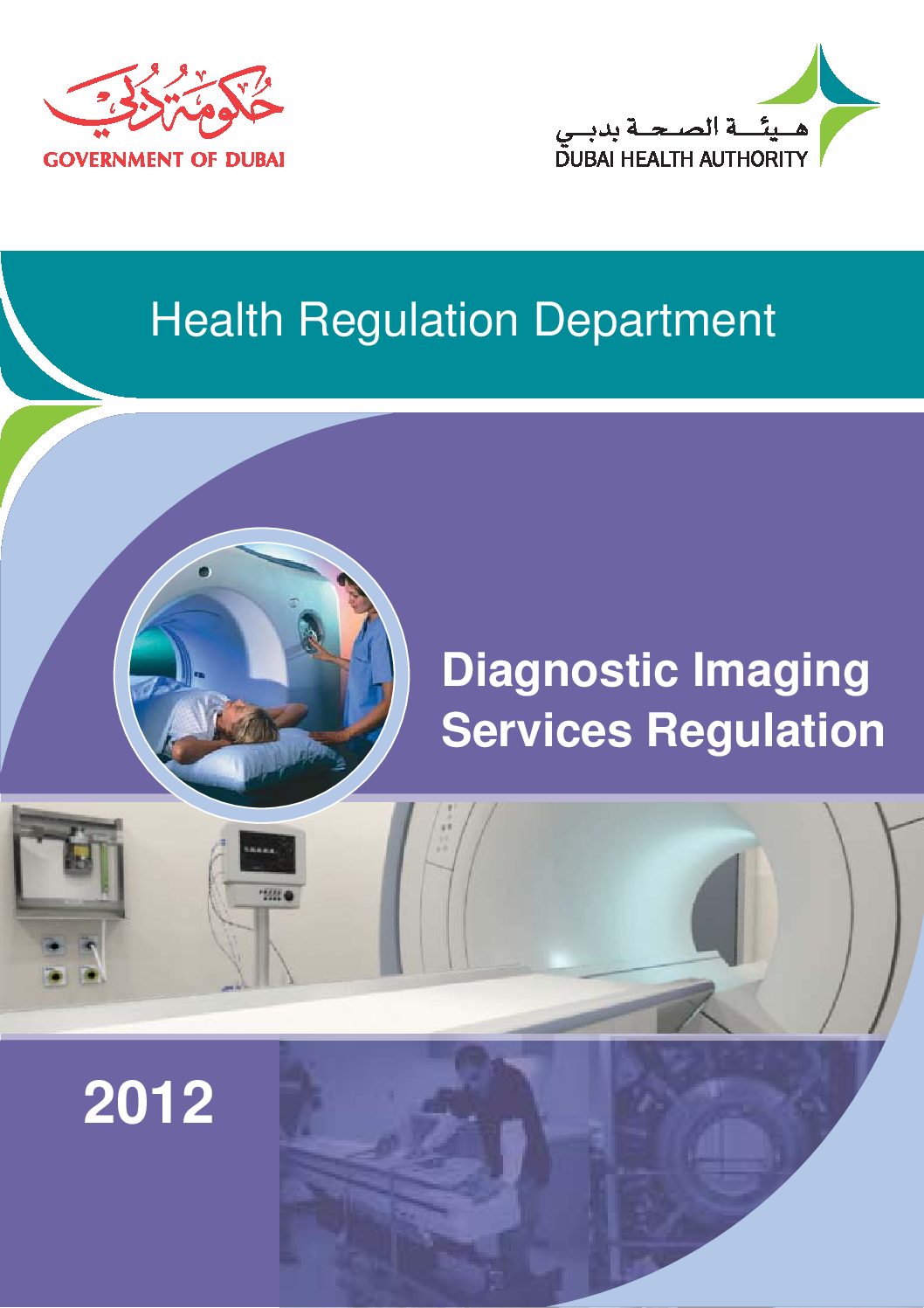 حكومة دبي
GOVERNMENT OF DUBAI

هيئة الصحة بدبي
DUBAI HEALTH AUTHORITY

Health Regulation Department

Diagnostic Imaging Services Regulation

2012